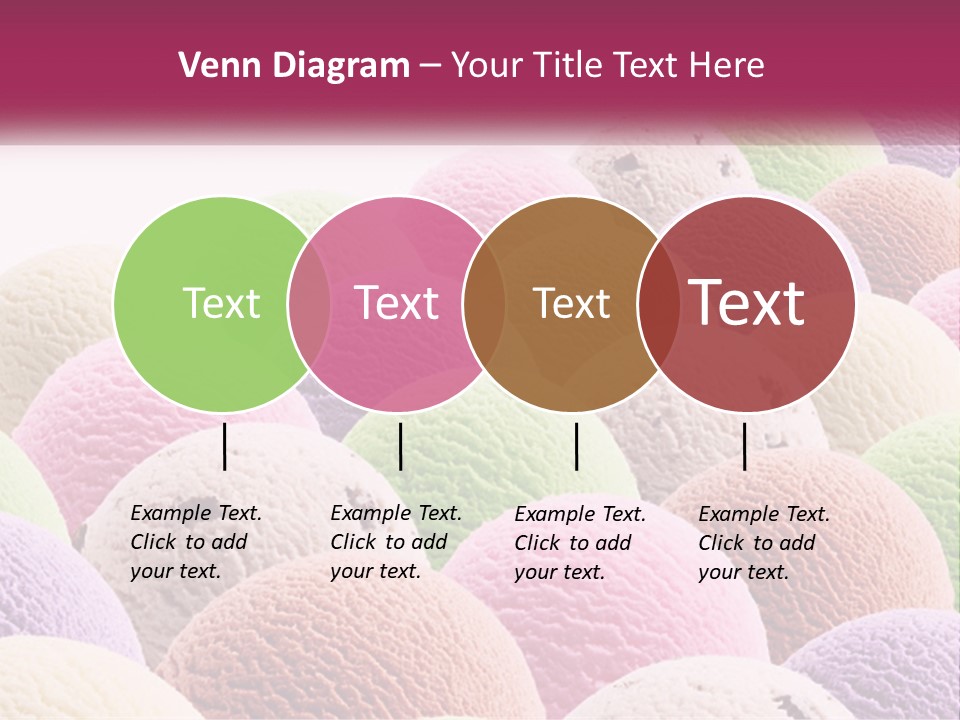 Venn Diagram – Your Title Text Here

Text

Text

Text

Text

Example Text. Click to add your text.

Example Text. Click to add your text.

Example Text. Click to add your text.

Example Text. Click to add your text.